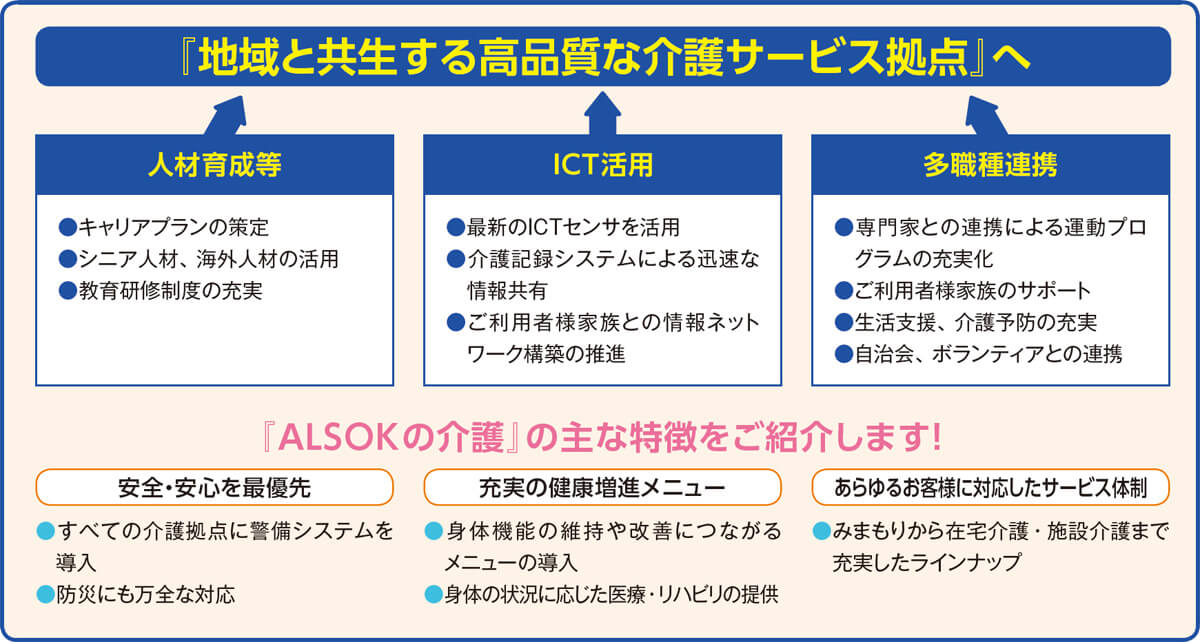 『地域と共生する高品質な介護サービス拠点』へ

人材育成等

●キャリアプランの策定
●シニア人材、海外人材の活用
●教育研修制度の充実

ICT活用

●最新のICTセンサを活用
●介護記録システムによる迅速な情報共有
●ご利用者様家族との情報ネットワーク構築の推進

多職種連携

●専門家との連携による運動プログラムの充実化
●ご利用者様家族のサポート
●生活支援、介護予防の充実
●自治会、ボランティアとの連携

『ALSOKの介護』の主な特徴をご紹介します!

安全・安心を最優先

●すべての介護拠点に警備システムを導入
●防災にも万全な対応

充実の健康増進メニュー

●身体機能の維持や改善につながるメニューの導入
●身体の状況に応じた医療・リハビリの提供

あらゆるお客様に対応したサービス体制

●みまもりから在宅介護・施設介護まで充実したラインナップ